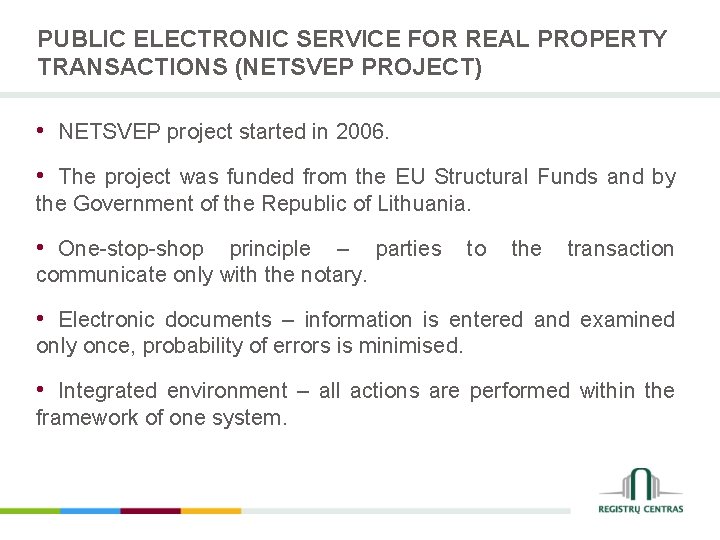 PUBLIC ELECTRONIC SERVICE FOR REAL PROPERTY TRANSACTIONS (NETSVEP PROJECT)

• NETSVEP project started in 2006.

• The project was funded from the EU Structural Funds and by the Government of the Republic of Lithuania.

• One-stop-shop principle – parties to the transaction communicate only with the notary.

• Electronic documents – information is entered and examined only once, probability of errors is minimised.

• Integrated environment – all actions are performed within the framework of one system.

REGISTRŲ CENTRAS